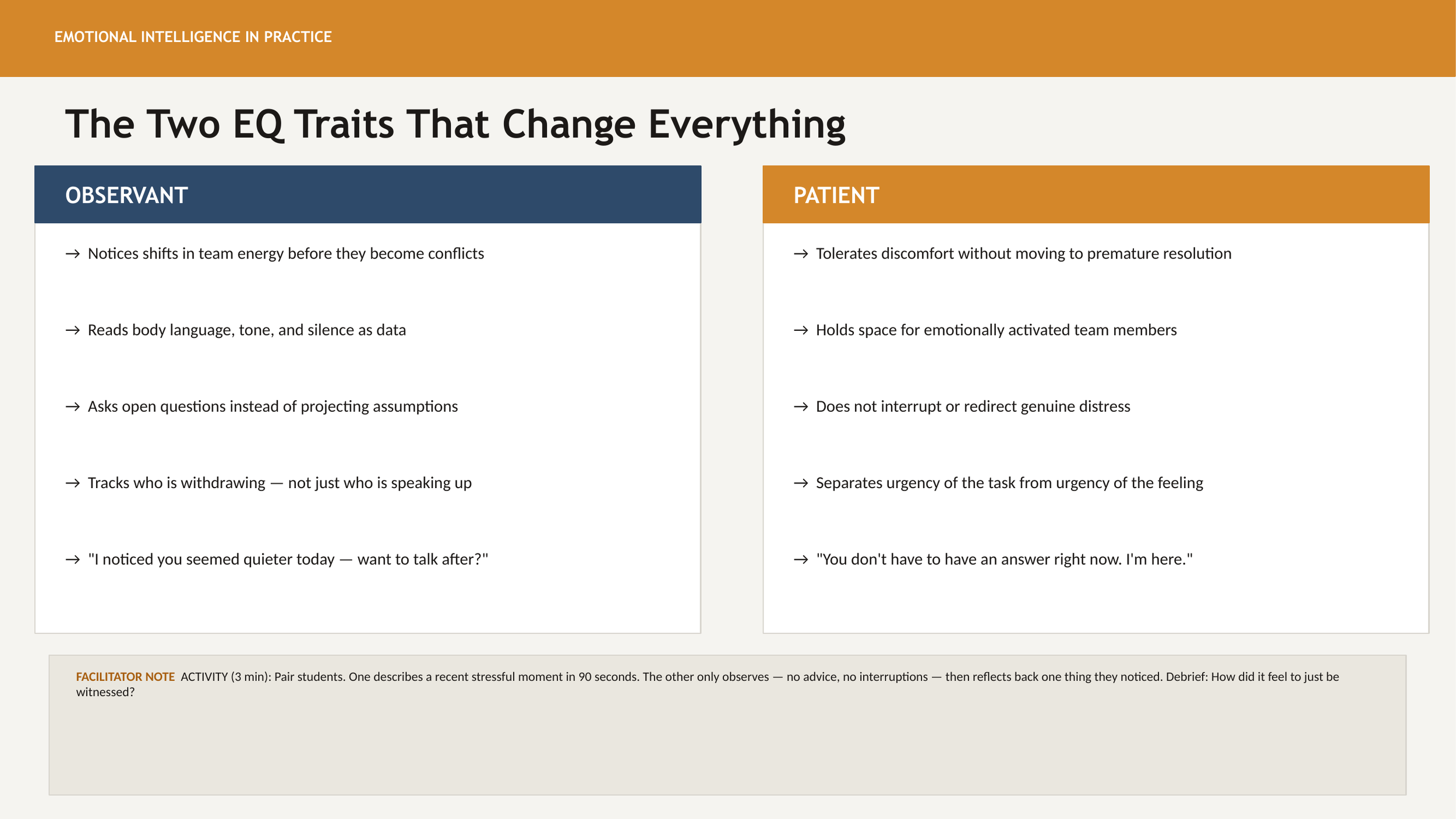 EMOTIONAL INTELLIGENCE IN PRACTICE

The Two EQ Traits That Change Everything

OBSERVANT

→ Notices shifts in team energy before they become conflicts

→ Reads body language, tone, and silence as data

→ Asks open questions instead of projecting assumptions

→ Tracks who is withdrawing — not just who is speaking up

→ "I noticed you seemed quieter today — want to talk after?"

PATIENT

→ Tolerates discomfort without moving to premature resolution

→ Holds space for emotionally activated team members

→ Does not interrupt or redirect genuine distress

→ Separates urgency of the task from urgency of the feeling

→ "You don't have to have an answer right now. I'm here."

FACILITATOR NOTE ACTIVITY (3 min): Pair students. One describes a recent stressful moment in 90 seconds. The other only observes — no advice, no interruptions — then reflects back one thing they noticed. Debrief: How did it feel to just be witnessed?